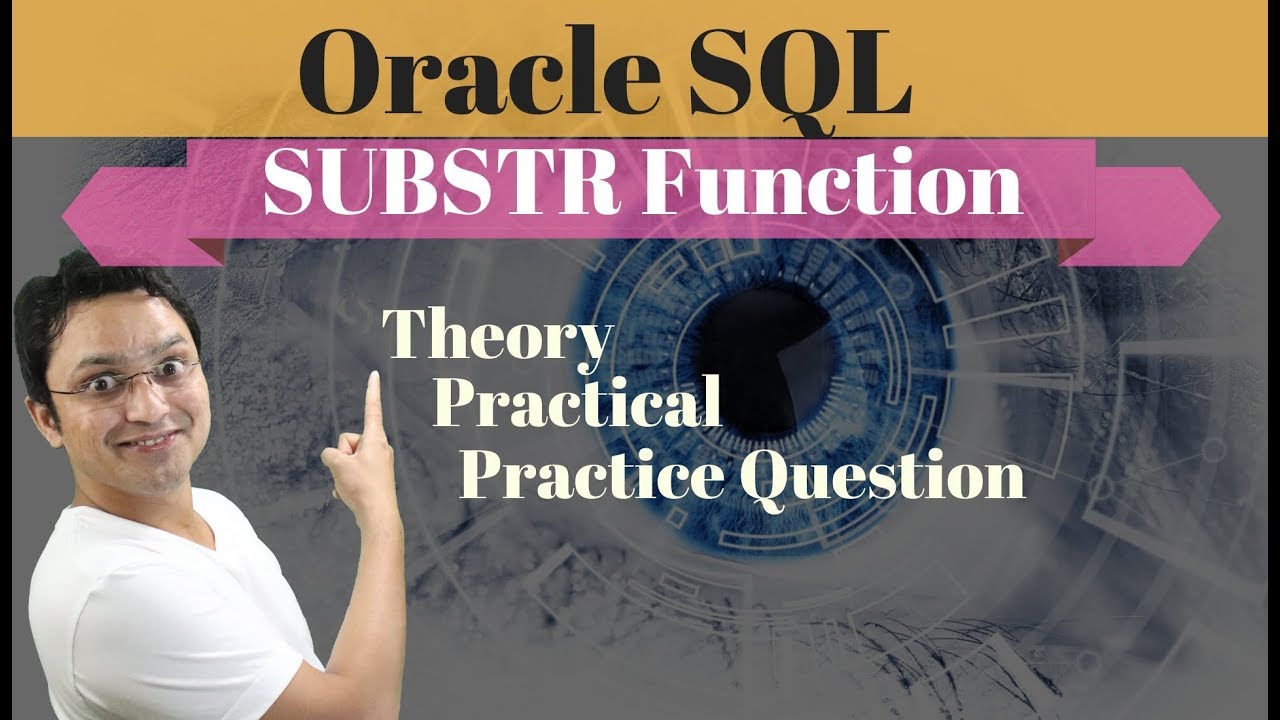 Oracle SQL
SUBSTR Function

Theory
Practical
Practice Question